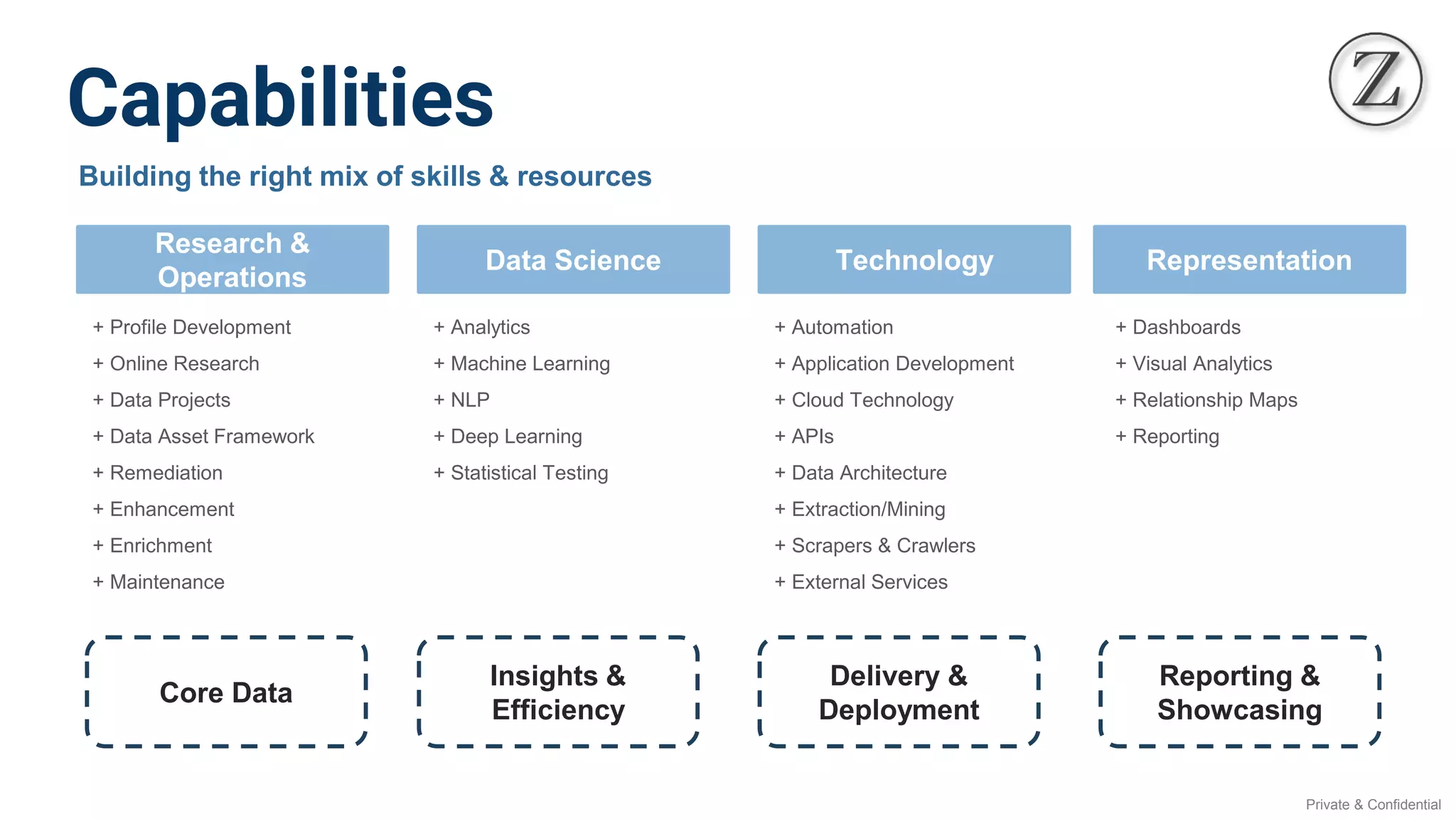 Capabilities

Z

Building the right mix of skills & resources

Research & Operations

+ Profile Development
+ Online Research
+ Data Projects
+ Data Asset Framework
+ Remediation
+ Enhancement
+ Enrichment
+ Maintenance

Core Data

Data Science

+ Analytics
+ Machine Learning
+ NLP
+ Deep Learning
+ Statistical Testing

Insights & Efficiency

Technology

+ Automation
+ Application Development
+ Cloud Technology
+ APIs
+ Data Architecture
+ Extraction/Mining
+ Scrapers & Crawlers
+ External Services

Delivery & Deployment

Representation

+ Dashboards
+ Visual Analytics
+ Relationship Maps
+ Reporting

Reporting & Showcasing

Private & Confidential